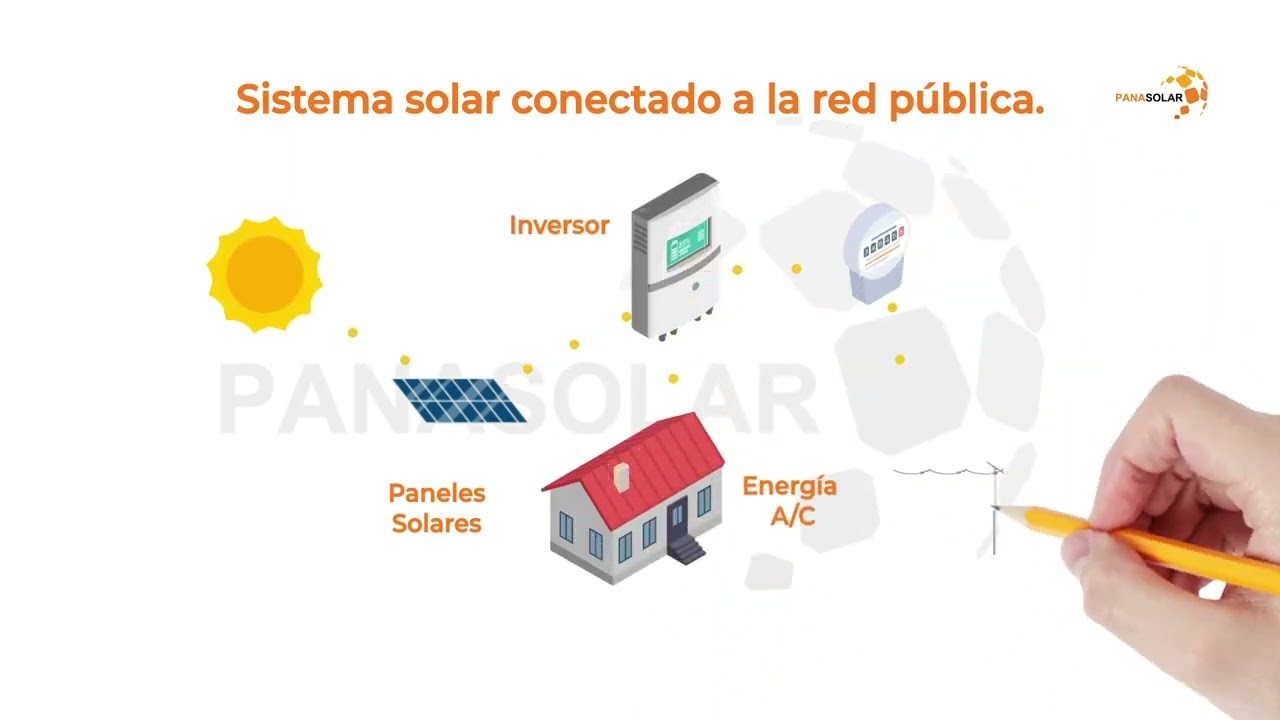 Sistema solar conectado a la red pública.

PANASOLAR

Inversor

PANASOLAR

Paneles Solares

Energía A/C